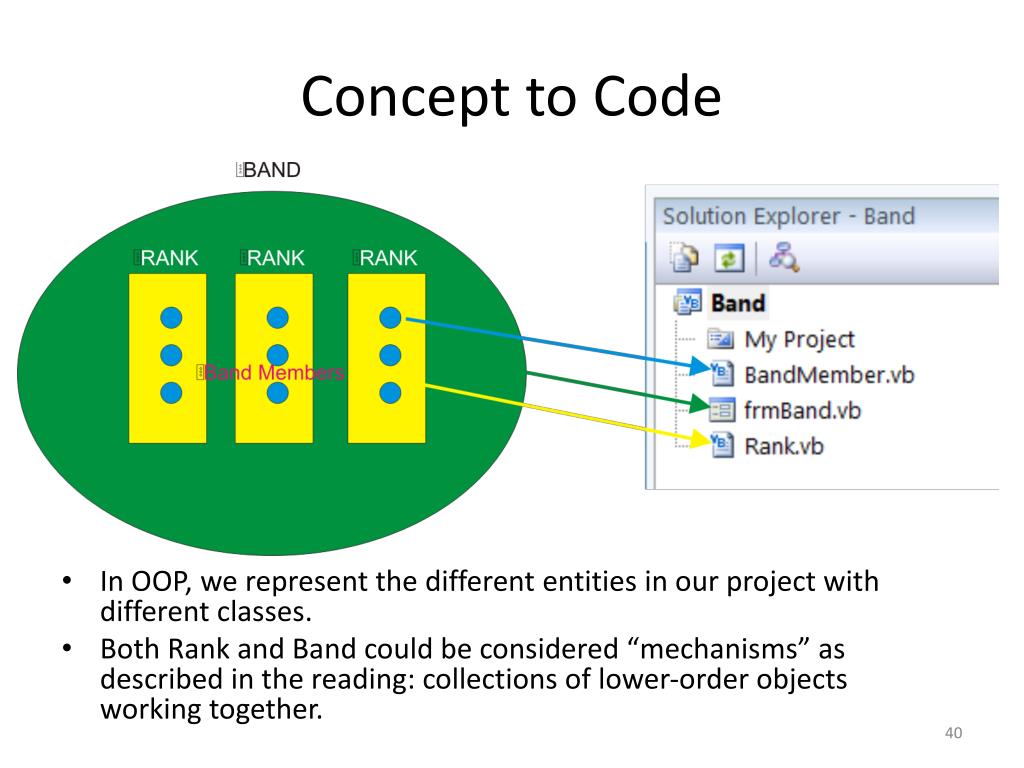 Concept to Code

BAND

RANK RANK RANK

Band Members

Solution Explorer - Band

Band

My Project

BandMember.vb

frmBand.vb

Rank.vb

• In OOP, we represent the different entities in our project with different classes.

• Both Rank and Band could be considered “mechanisms” as described in the reading: collections of lower-order objects working together.

40